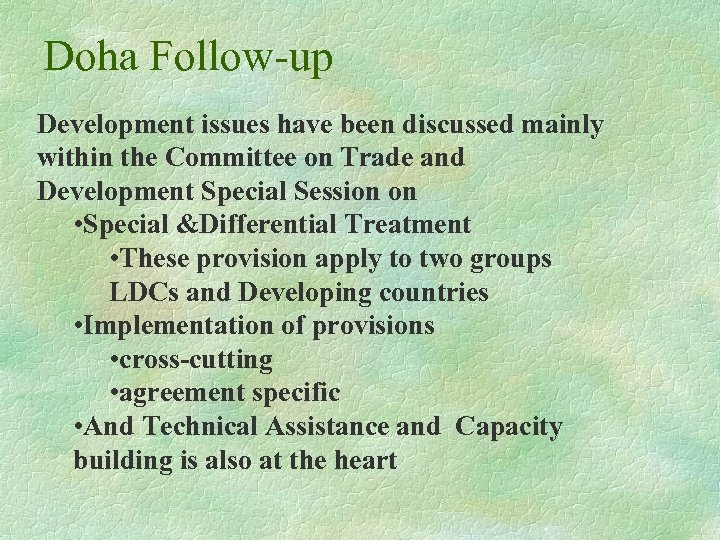 Doha Follow-up

Development issues have been discussed mainly within the Committee on Trade and Development Special Session on

•Special &Differential Treatment

•These provision apply to two groups LDCs and Developing countries

•Implementation of provisions

•cross-cutting

•agreement specific

•And Technical Assistance and Capacity building is also at the heart